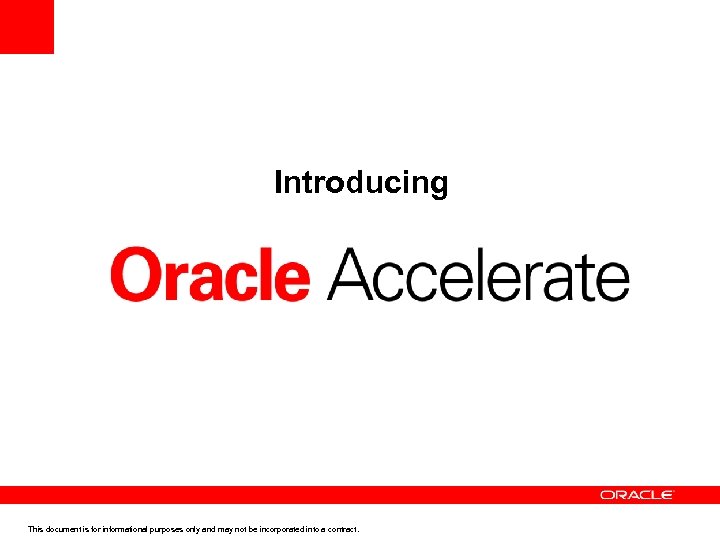 Introducing

Oracle Accelerate

ORACLE

This document is for informational purposes only and may not be incorporated into a contract.